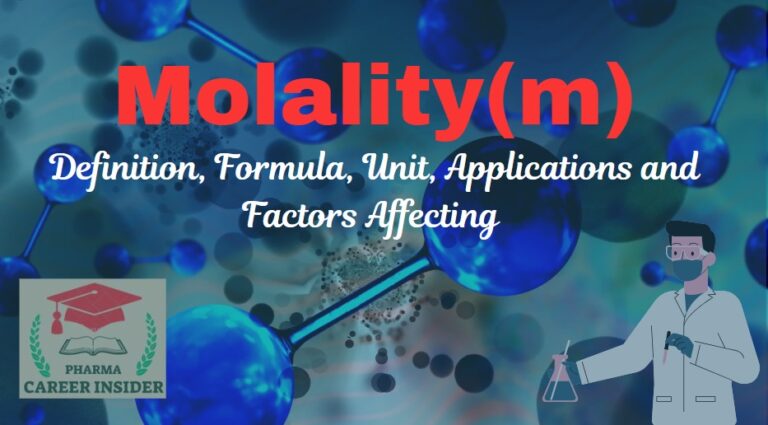 Molality(m)

Definition, Formula, Unit, Applications and Factors Affecting

PHARMA
CAREER INSIDER